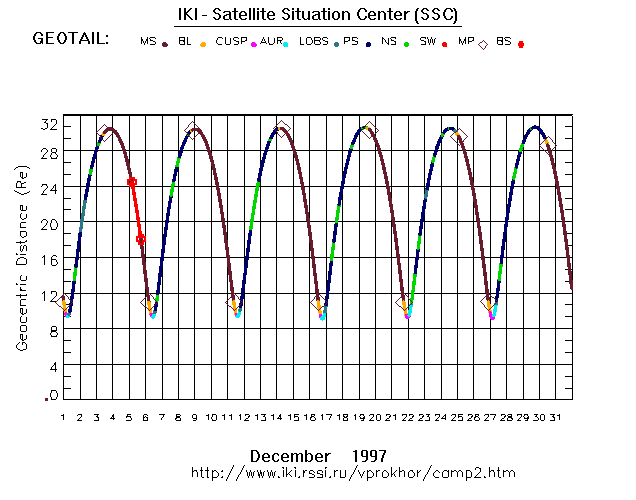 IKI - Satellite Situation Center (SSC)

GEOTAIL: MS BL CUSP AUR LOBS PS NS SW MP BS

Geocentric Distance (Re)

32
28
24
20
16
12
8
4
0

1 2 3 4 5 6 7 8 9 10 11 12 13 14 15 16 17 18 19 20 21 22 23 24 25 26 27 28 29 30 31

December 1997
http://www.iki.rssi.ru/vprokhor/camp2.htm